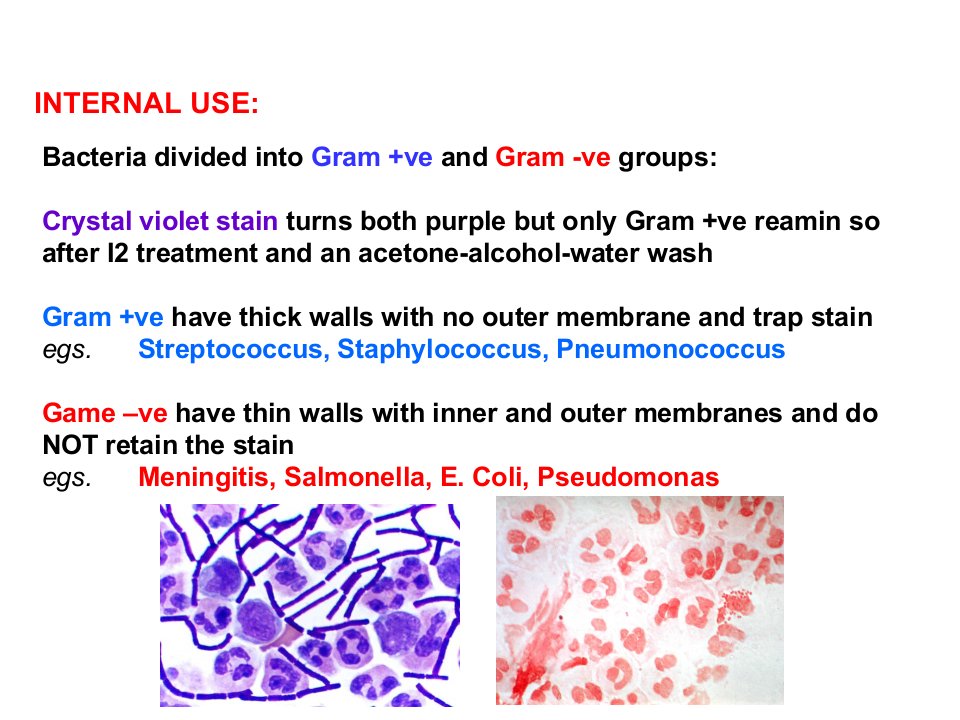 INTERNAL USE:

Bacteria divided into Gram +ve and Gram -ve groups:

Crystal violet stain turns both purple but only Gram +ve reamin so after I2 treatment and an acetone-alcohol-water wash

Gram +ve have thick walls with no outer membrane and trap stain
egs. Streptococcus, Staphylococcus, Pneumonococcus

Game –ve have thin walls with inner and outer membranes and do NOT retain the stain
egs. Meningitis, Salmonella, E. Coli, Pseudomonas